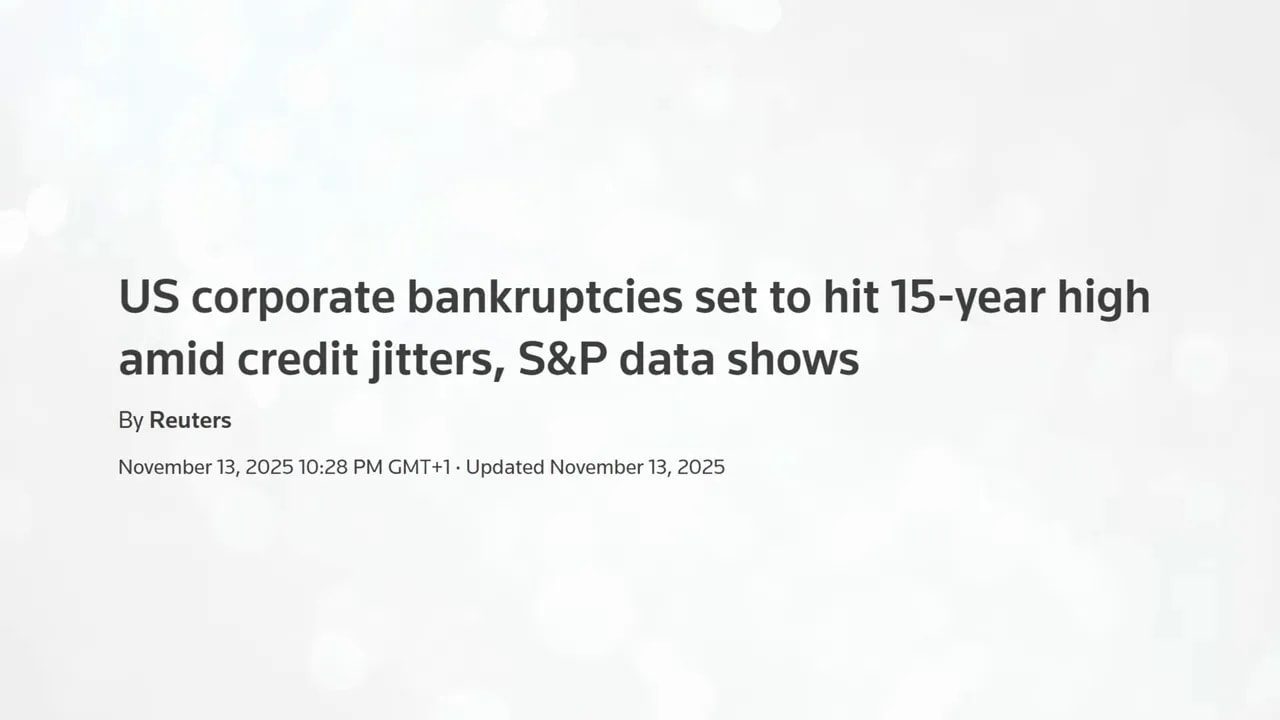 US corporate bankruptcies set to hit 15-year high amid credit jitters, S&P data shows

By Reuters

November 13, 2025 10:28 PM GMT+1 · Updated November 13, 2025